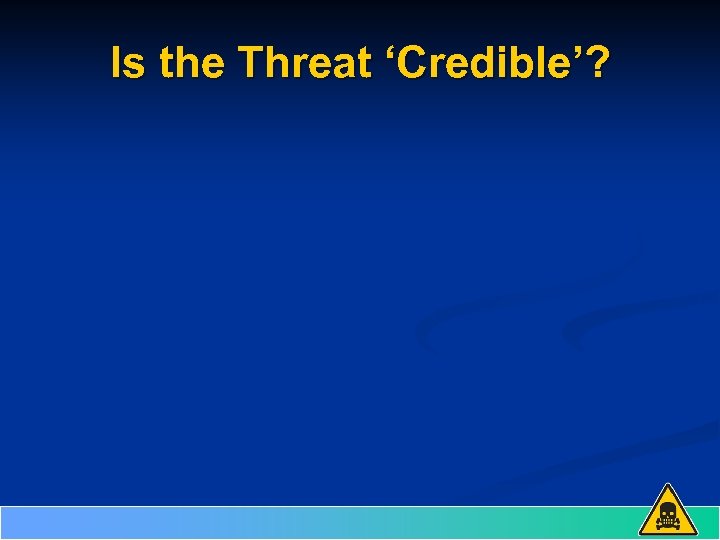 Is the Threat ‘Credible’?